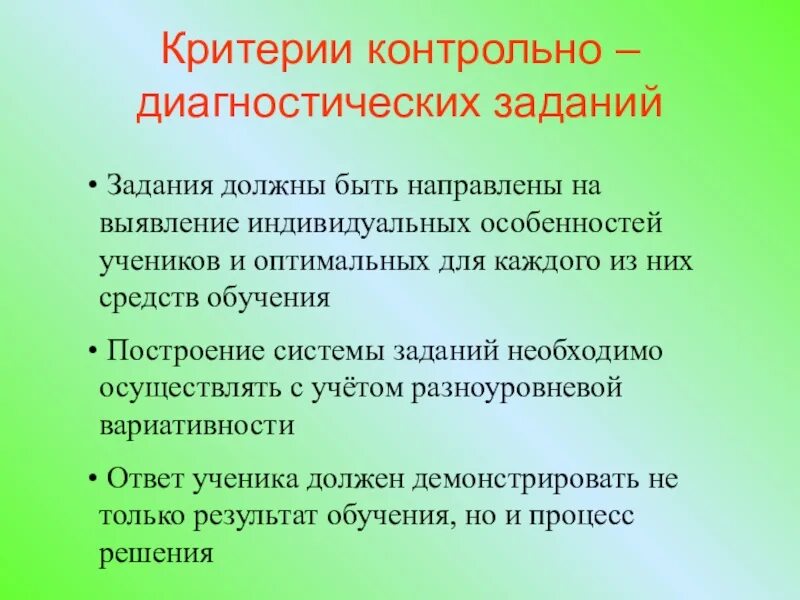 Критерии контрольно – диагностических заданий

• Задания должны быть направлены на выявление индивидуальных особенностей учеников и оптимальных для каждого из них средств обучения

• Построение системы заданий необходимо осуществлять с учётом разноуровневой вариативности

• Ответ ученика должен демонстрировать не только результат обучения, но и процесс решения